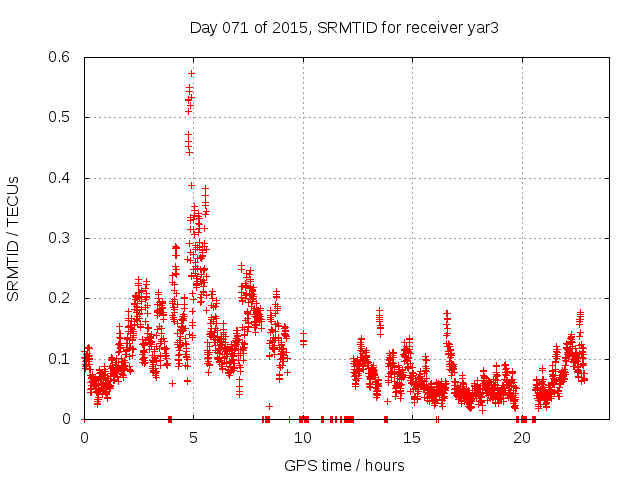 Day 071 of 2015, SRMTID for receiver yar3

SRMTID / TECUs

0.6
0.5
0.4
0.3
0.2
0.1
0

0
5
10
15
20

GPS time / hours